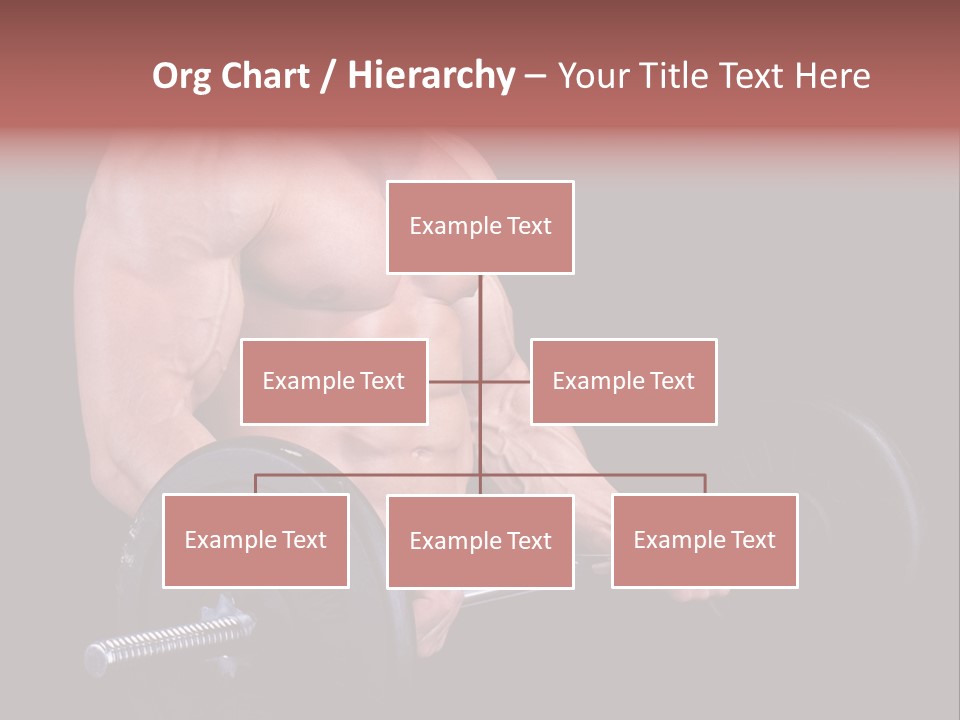 Org Chart / Hierarchy – Your Title Text Here

Example Text

Example Text

Example Text

Example Text

Example Text

Example Text